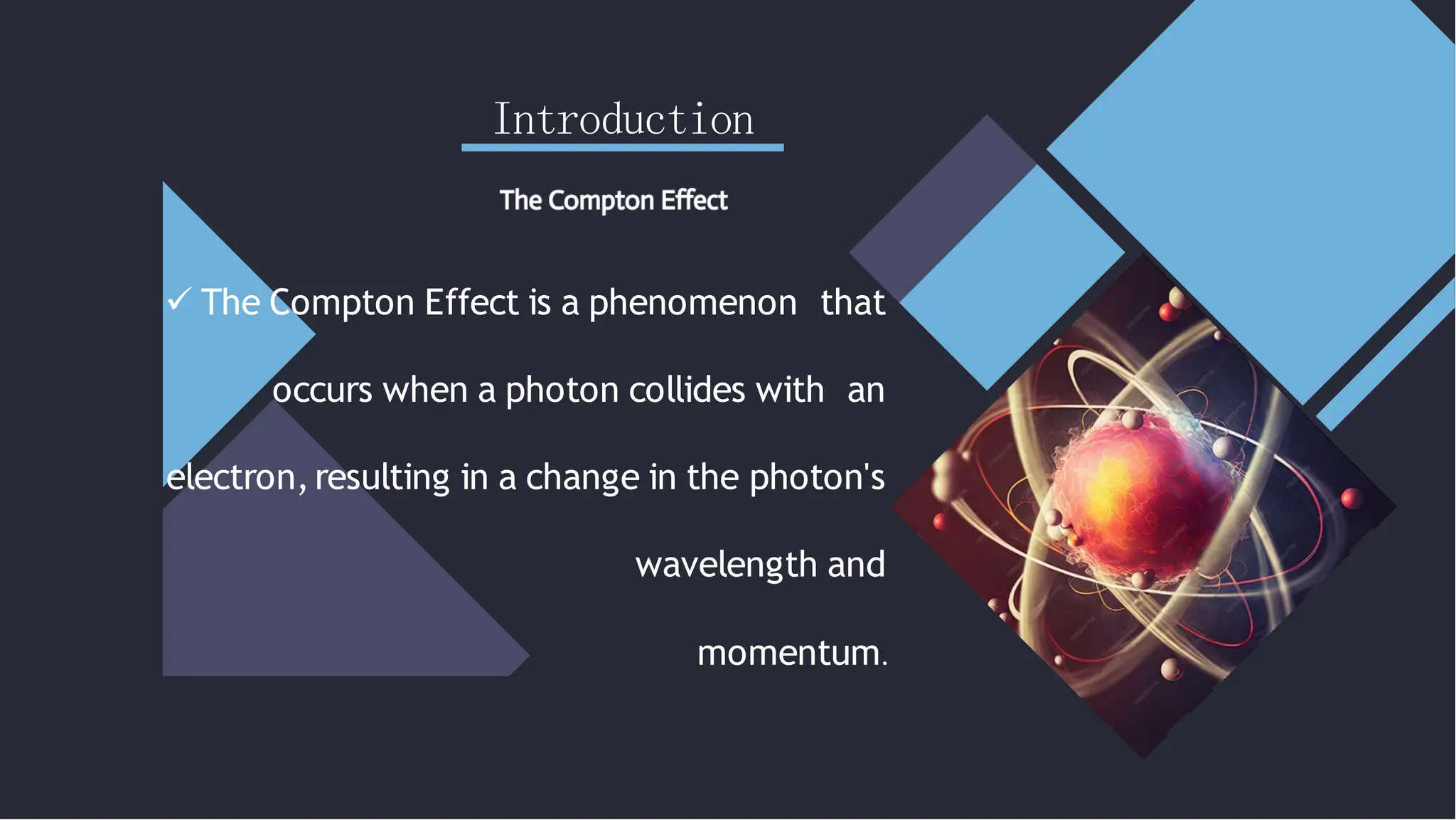 Introduction

The Compton Effect

✓ The Compton Effect is a phenomenon that occurs when a photon collides with an electron, resulting in a change in the photon's wavelength and momentum.